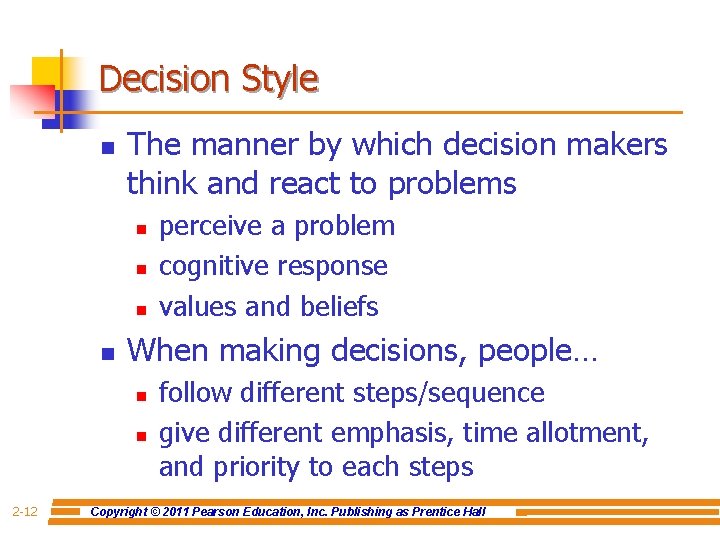 Decision Style

The manner by which decision makers think and react to problems

perceive a problem

cognitive response

values and beliefs

When making decisions, people…

follow different steps/sequence

give different emphasis, time allotment, and priority to each steps

2-12

Copyright © 2011 Pearson Education, Inc. Publishing as Prentice Hall